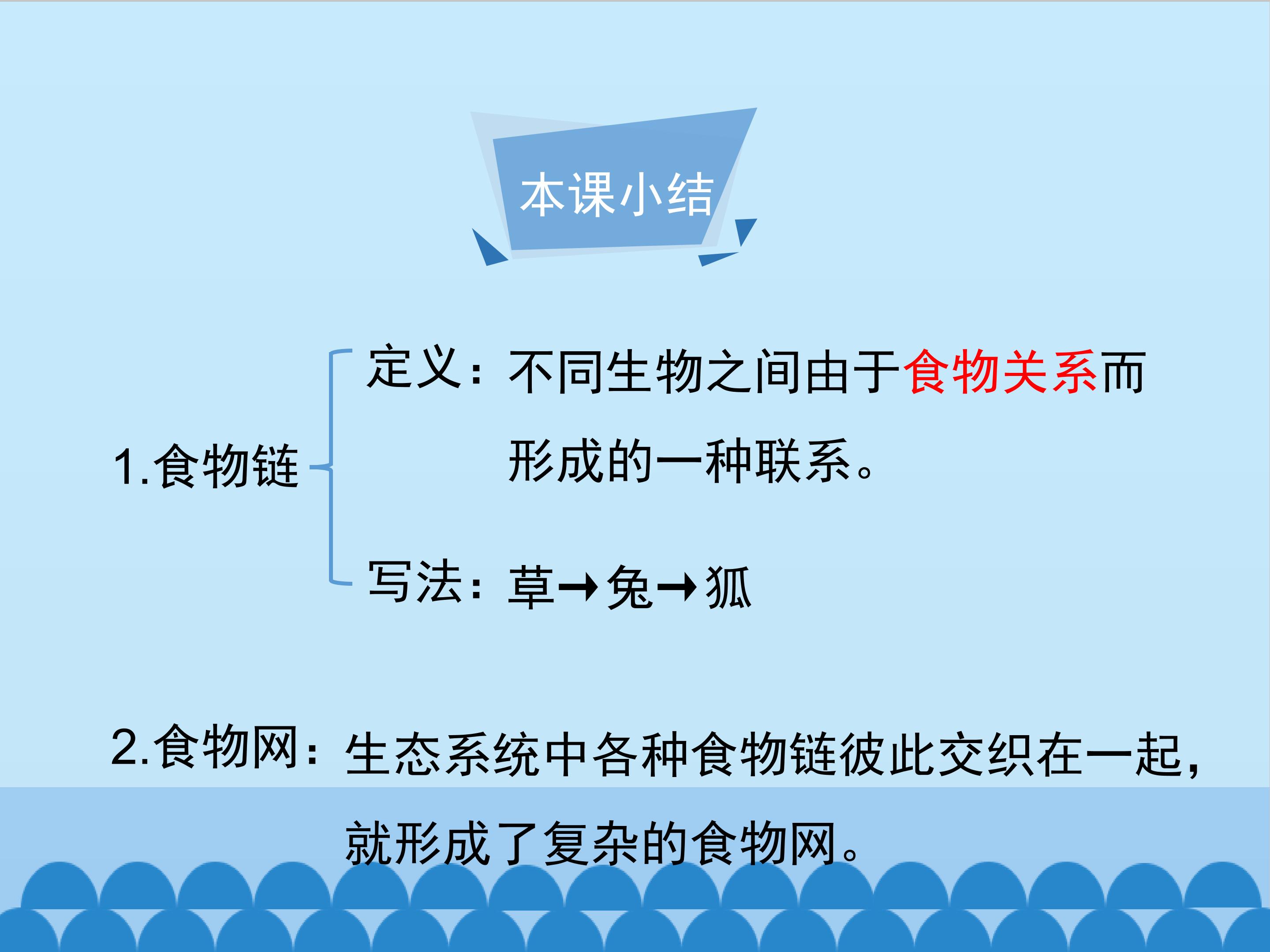 本课小结

1.食物链

定义：不同生物之间由于食物关系而形成的一种联系。

写法：草→兔→狐

2.食物网：生态系统中各种食物链彼此交织在一起，就形成了复杂的食物网。